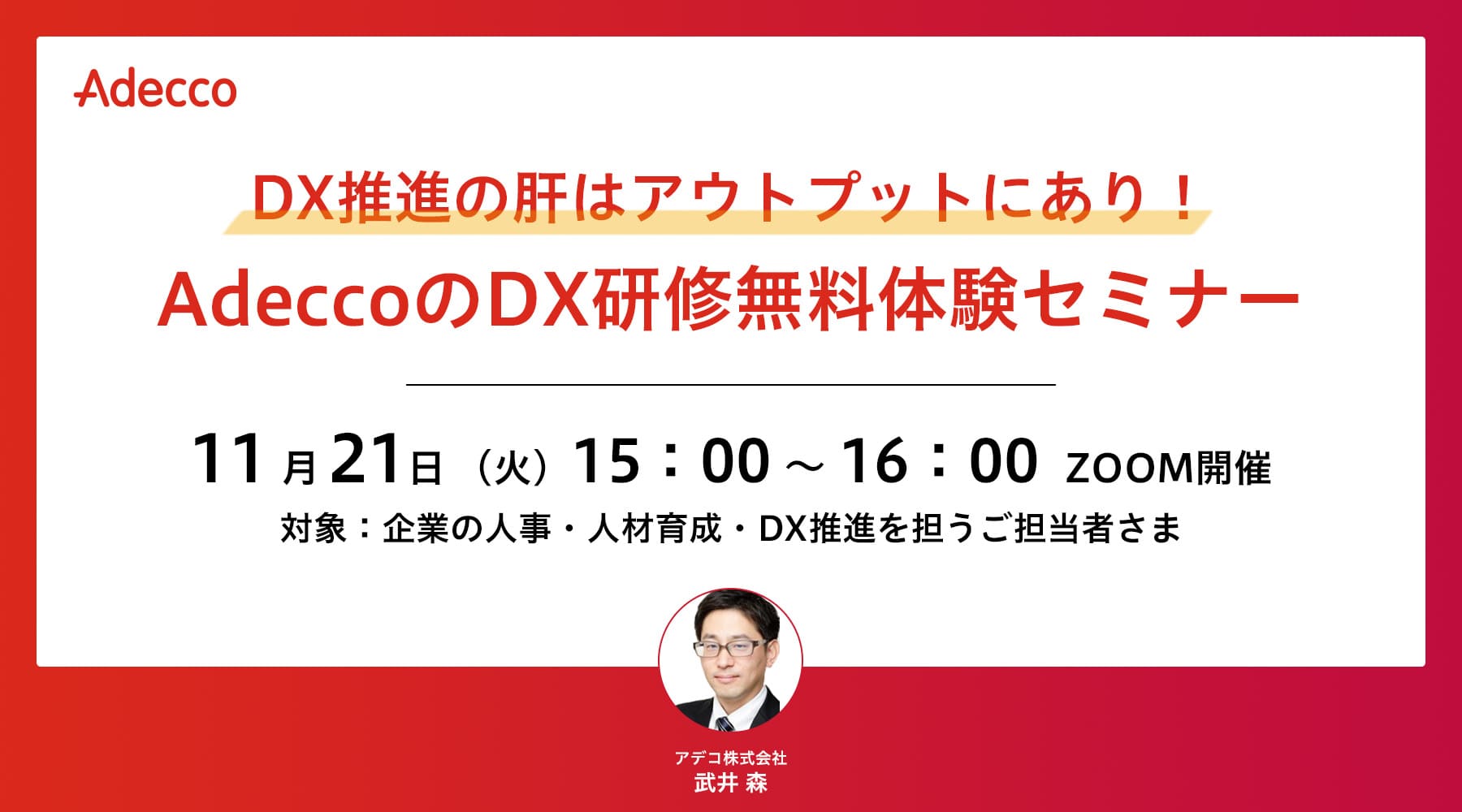 Adecco

DX推進の肝はアウトプットにあり！

AdeccoのDX研修無料体験セミナー

11月21日（火）15：00～16：00 ZOOM開催

対象：企業の人事・人材育成・DX推進を担うご担当者さま

アデコ株式会社
武井 森